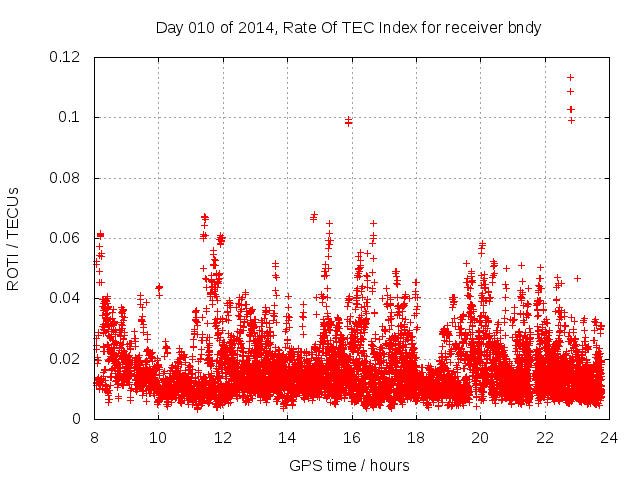 Day 010 of 2014, Rate Of TEC Index for receiver bndy

ROTI / TECUs

0.12
0.1
0.08
0.06
0.04
0.02
0

8
10
12
14
16
18
20
22
24

GPS time / hours